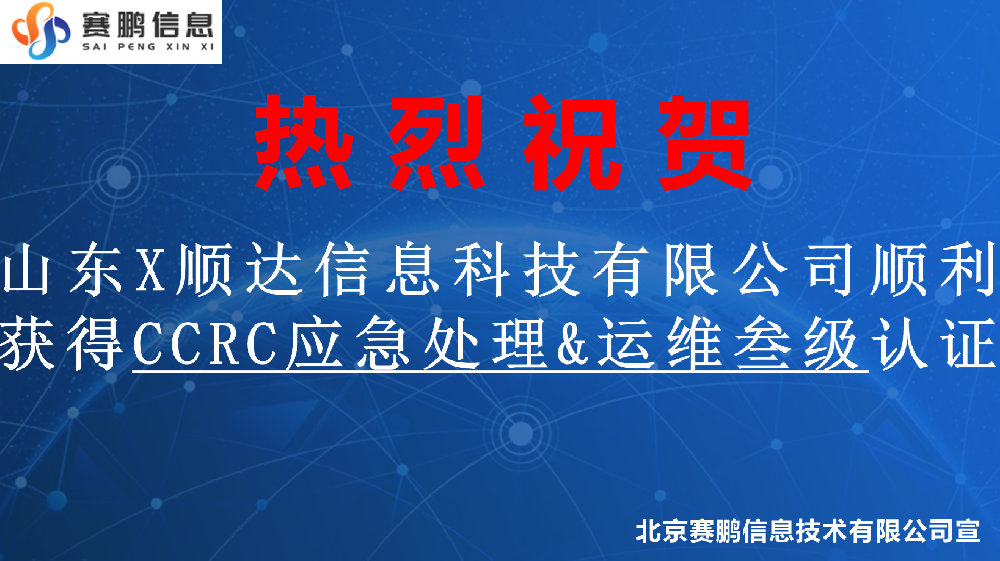 赛鹏信息
SAI PENG XIN XI

热烈祝贺

山东X顺达信息科技有限公司顺利获得CCRC应急处理&运维叁级认证

北京赛鹏信息技术有限公司宣